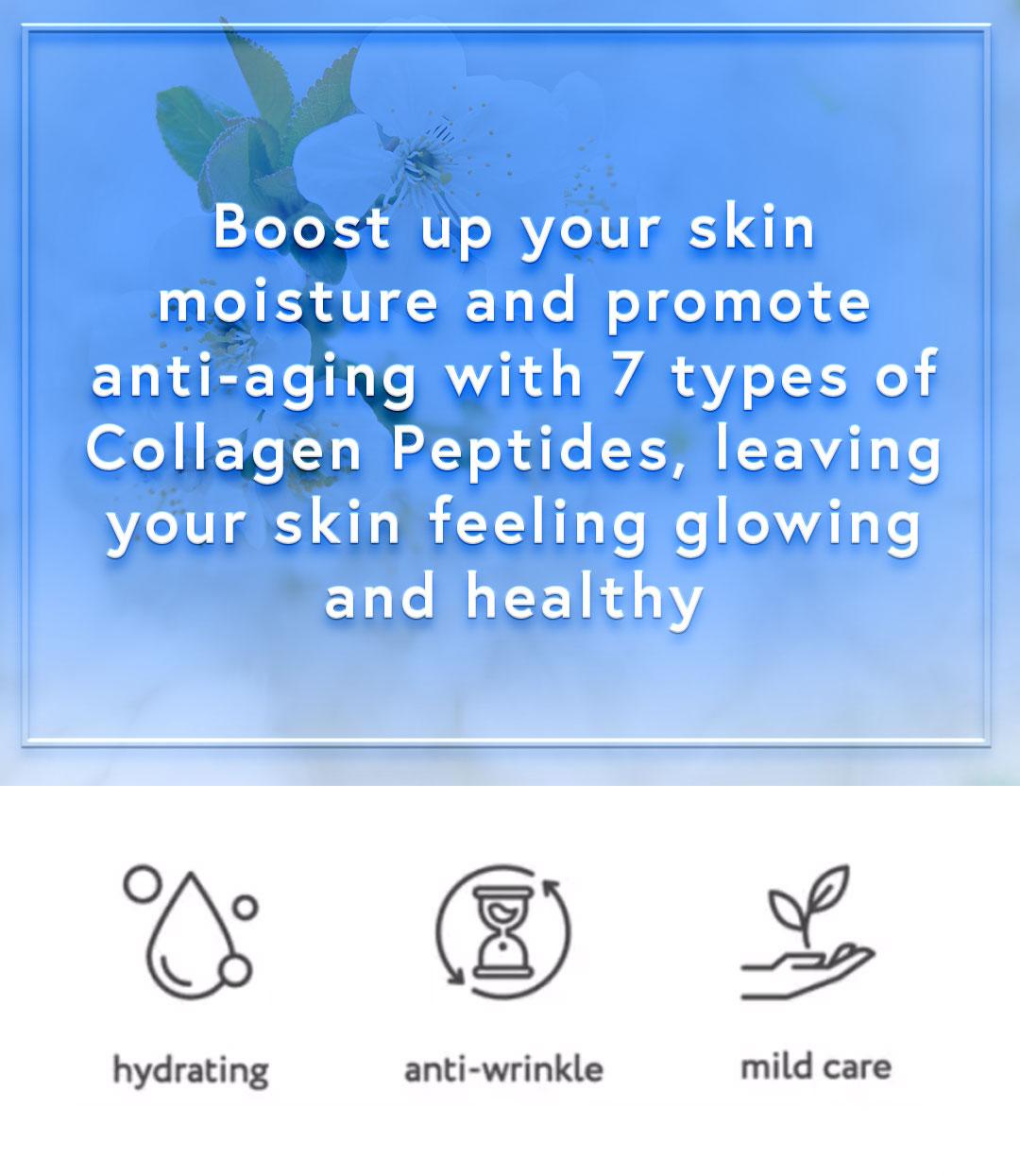 Boost up your skin moisture and promote anti-aging with 7 types of Collagen Peptides, leaving your skin feeling glowing and healthy

hydrating

anti-wrinkle

mild care